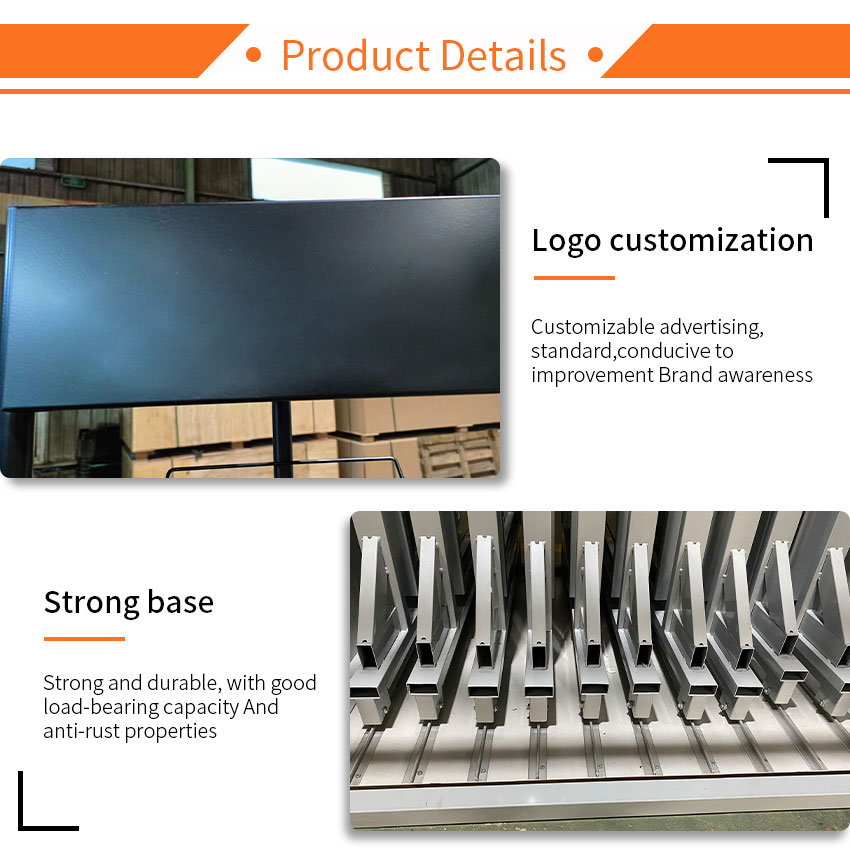 • Product Details •

Logo customization

Customizable advertising, standard,conducive to improvement Brand awareness

Strong base

Strong and durable, with good load-bearing capacity And anti-rust properties